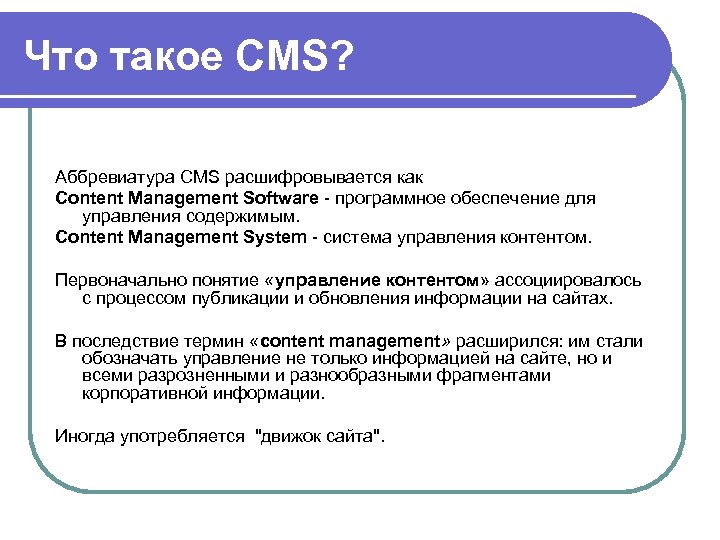 Что такое CMS?

Аббревиатура CMS расшифровывается как
Content Management Software - программное обеспечение для управления содержимым.
Content Management System - система управления контентом.

Первоначально понятие «управление контентом» ассоциировалось с процессом публикации и обновления информации на сайтах.

В последствие термин «content management» расширился: им стали обозначать управление не только информацией на сайте, но и всеми разрозненными и разнообразными фрагментами корпоративной информации.

Иногда употребляется "движок сайта".